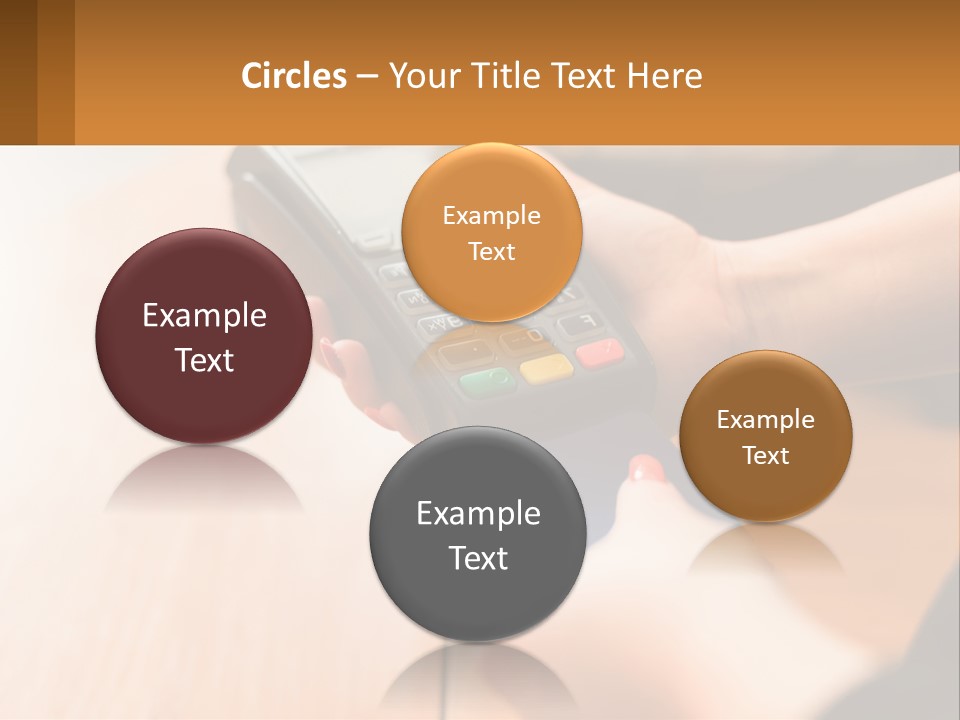 Circles – Your Title Text Here

Example Text

Example Text

Example Text

Example Text